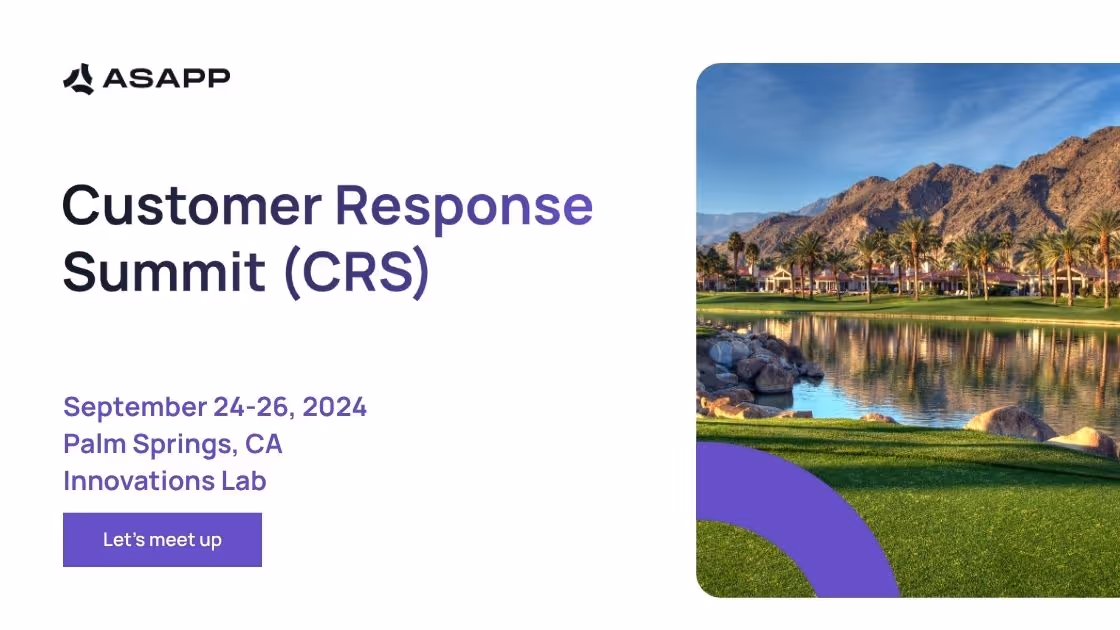 ASAPP

Customer Response Summit (CRS)

September 24-26, 2024
Palm Springs, CA
Innovations Lab

Let's meet up